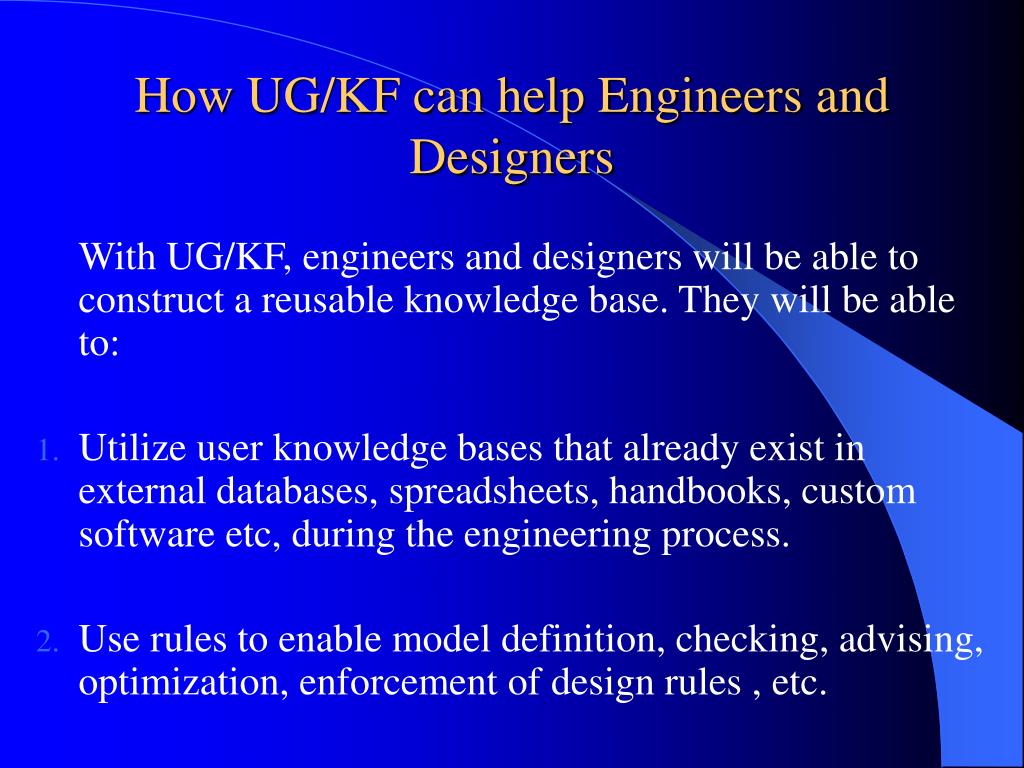 How UG/KF can help Engineers and Designers

With UG/KF, engineers and designers will be able to construct a reusable knowledge base. They will be able to:

1. Utilize user knowledge bases that already exist in external databases, spreadsheets, handbooks, custom software etc, during the engineering process.

2. Use rules to enable model definition, checking, advising, optimization, enforcement of design rules , etc.